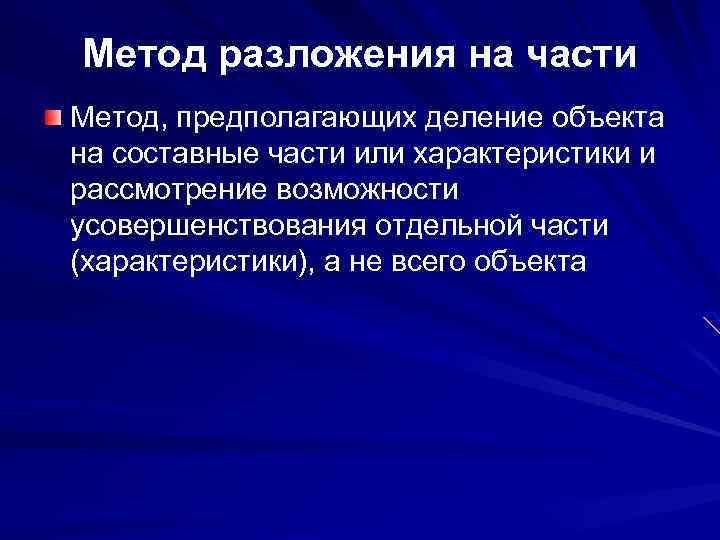 Метод разложения на части

Метод, предполагающих деление объекта на составные части или характеристики и рассмотрение возможности усовершенствования отдельной части (характеристики), а не всего объекта